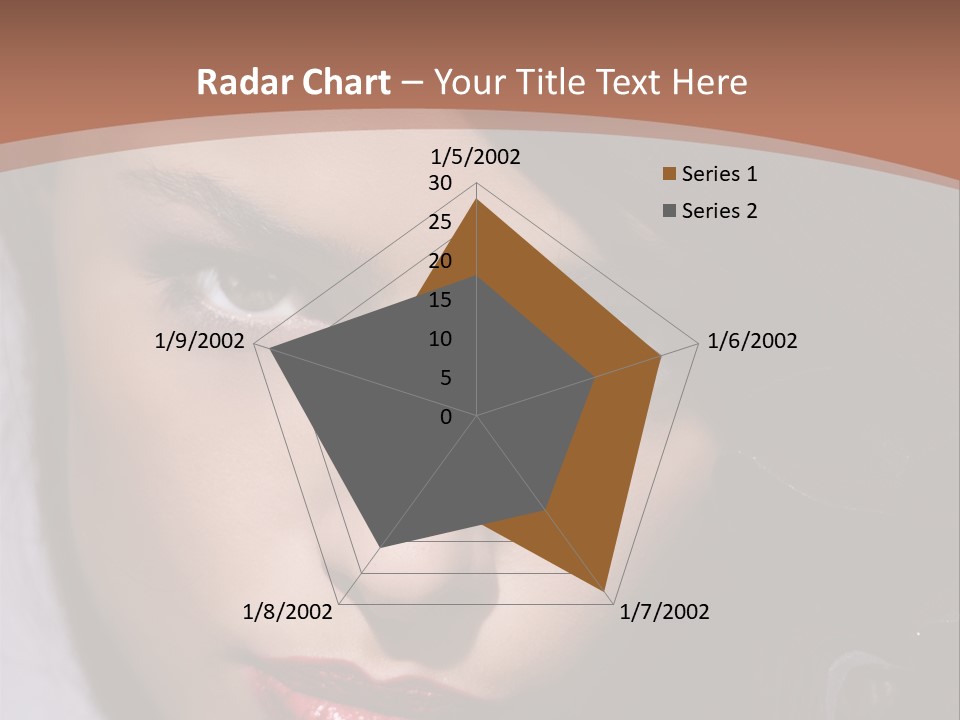 Radar Chart – Your Title Text Here

1/5/2002
30
25
20
15
10
5
0
1/6/2002
1/7/2002
1/8/2002
1/9/2002

Series 1
Series 2